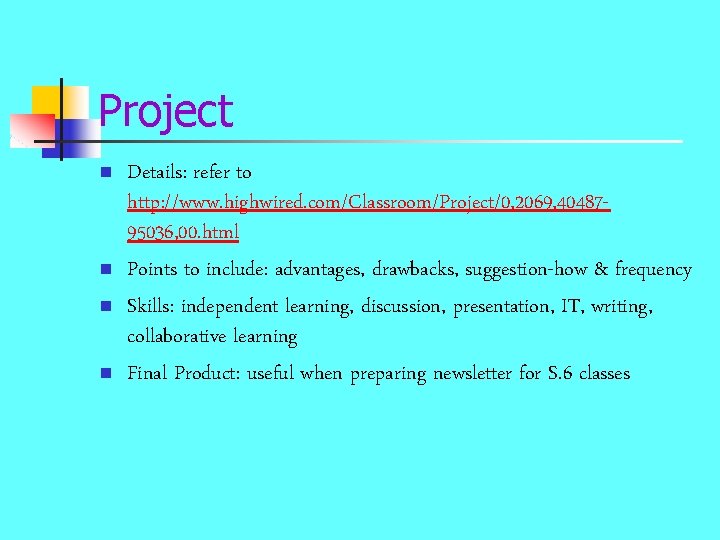 Project

Details: refer to http://www.highwired.com/Classroom/Project/0,2069,40487-95036,00.html

Points to include: advantages, drawbacks, suggestion-how & frequency

Skills: independent learning, discussion, presentation, IT, writing, collaborative learning

Final Product: useful when preparing newsletter for S.6 classes